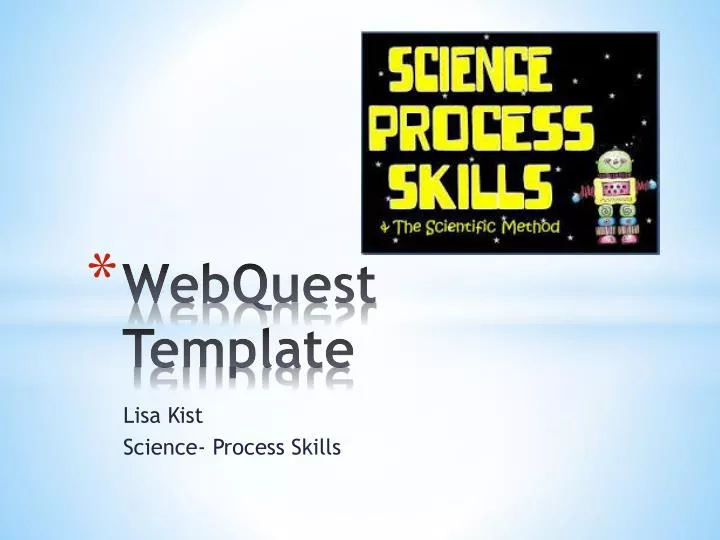 SCIENCE PROCESS SKILLS
& The Scientific Method

*WebQuest Template

Lisa Kist
Science- Process Skills